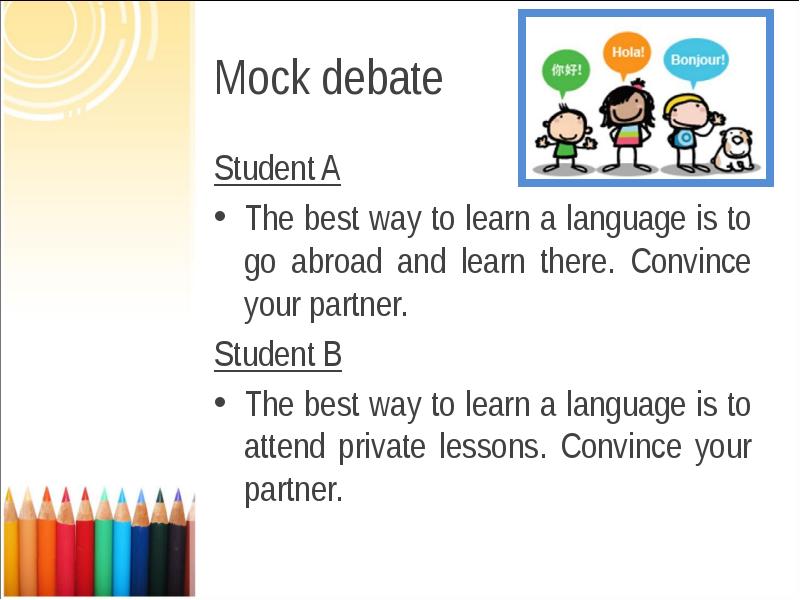 Mock debate

你好!

Hola!

Bonjour!

Student A

• The best way to learn a language is to go abroad and learn there. Convince your partner.

Student B

• The best way to learn a language is to attend private lessons. Convince your partner.